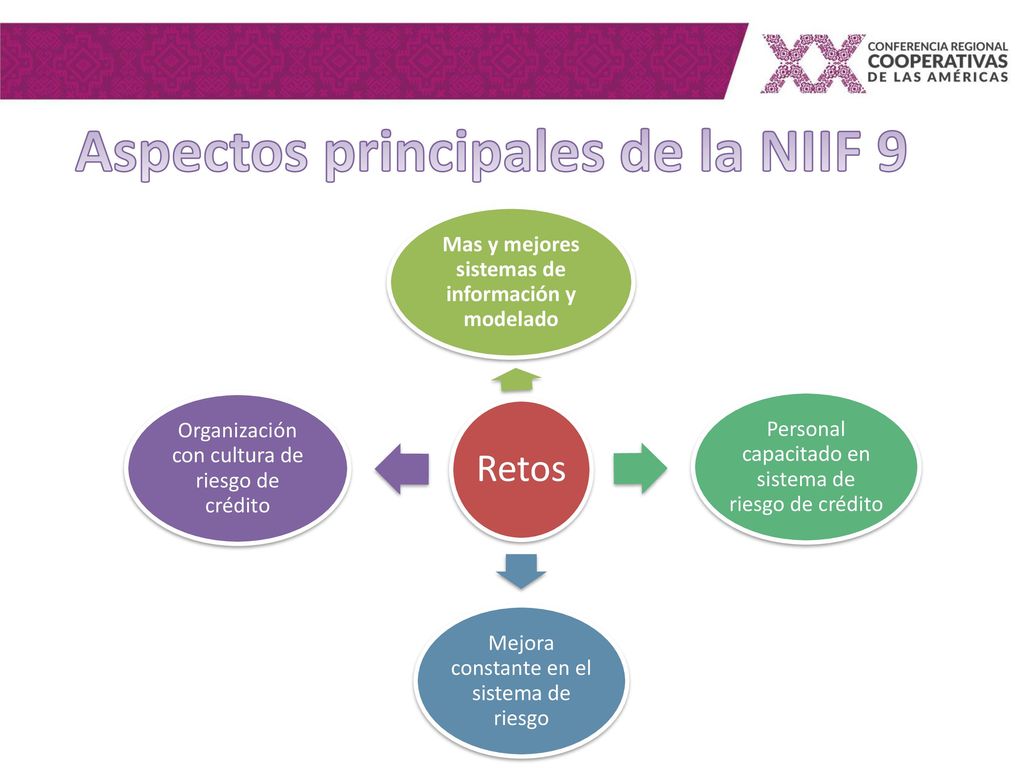 XX CONFERENCIA REGIONAL COOPERATIVAS DE LAS AMÉRICAS

Aspectos principales de la NIIF 9

Mas y mejores sistemas de información y modelado

Organización con cultura de riesgo de crédito

Retos

Personal capacitado en sistema de riesgo de crédito

Mejora constante en el sistema de riesgo